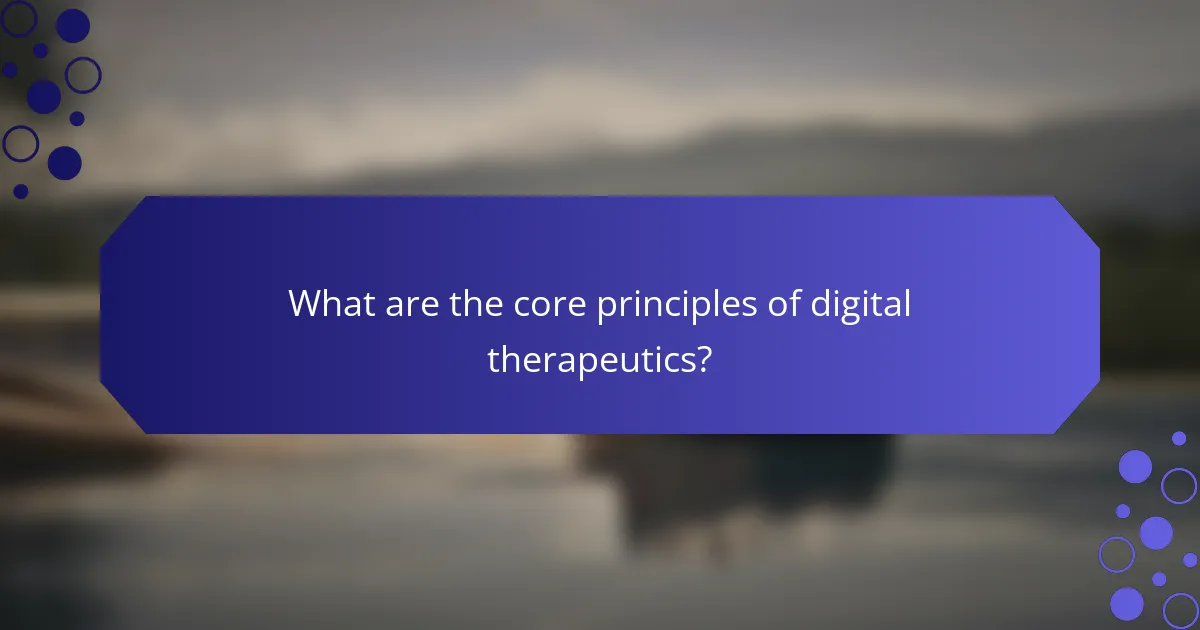 What are the core principles of digital therapeutics?